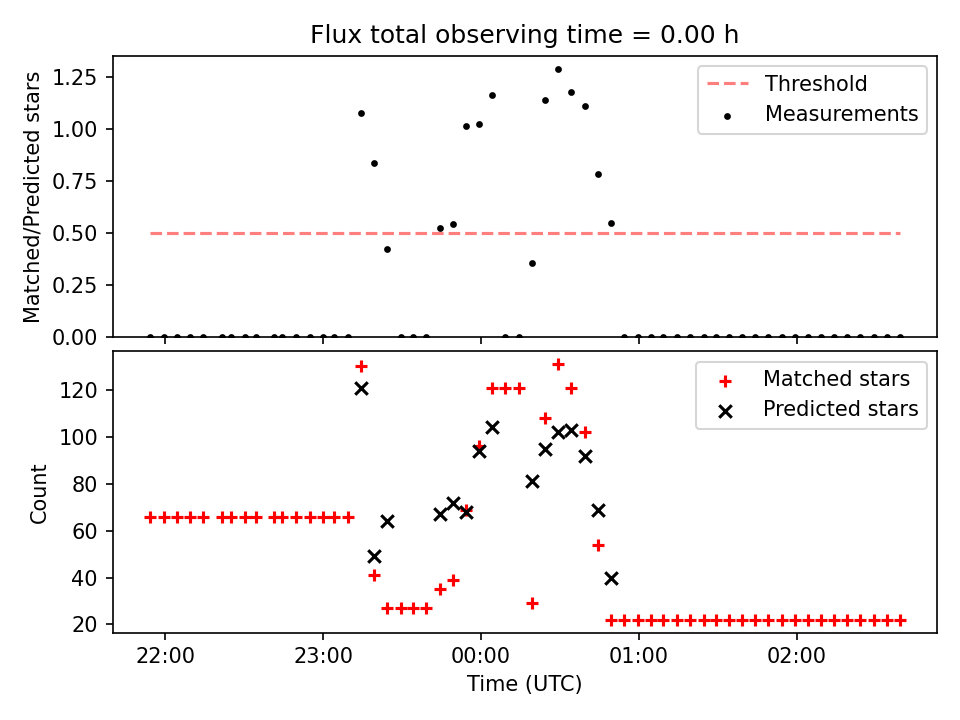 Flux total observing time = 0.00 h

Matched/Predicted stars

1.25
1.00
0.75
0.50
0.25
0.00

Threshold
Measurements

Count

120
100
80
60
40
20

Matched stars
Predicted stars

22:00
23:00
00:00
01:00
02:00

Time (UTC)